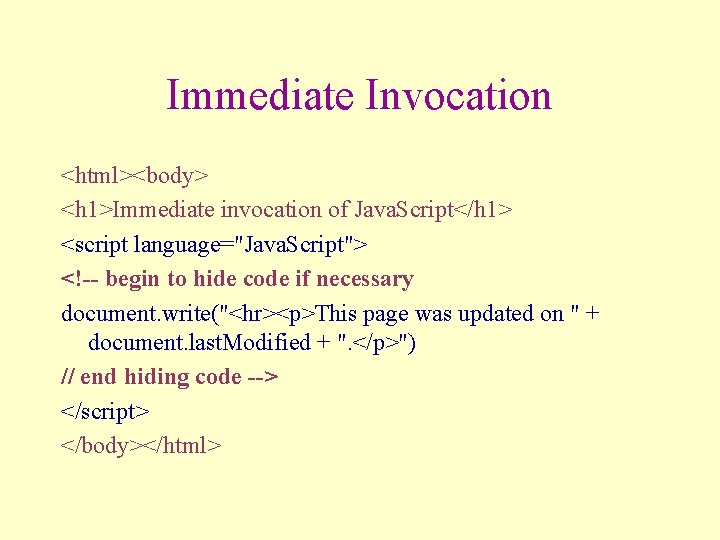 Immediate Invocation

<html><body>

<h1>Immediate invocation of JavaScript</h1>

<script language="JavaScript">

<!-- begin to hide code if necessary

document.write("<hr><p>This page was updated on " + document.lastModified + ".</p>")

// end hiding code -->

</script>

</body></html>